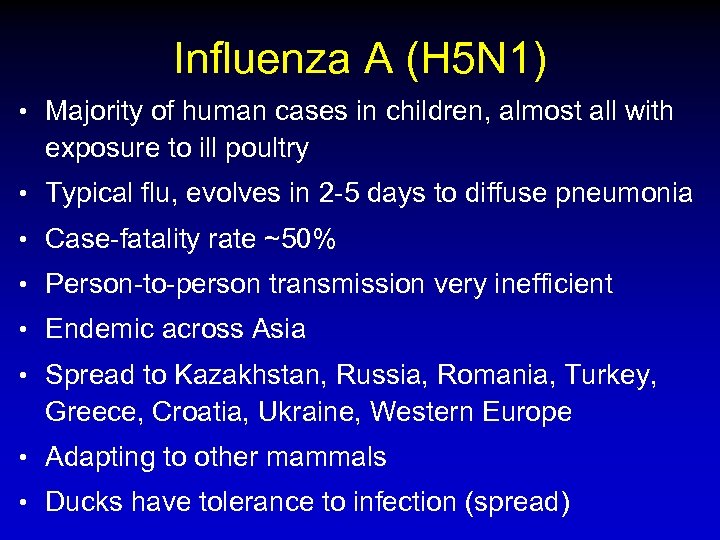 Influenza A (H5N1)

• Majority of human cases in children, almost all with exposure to ill poultry
• Typical flu, evolves in 2-5 days to diffuse pneumonia
• Case-fatality rate ~50%
• Person-to-person transmission very inefficient
• Endemic across Asia
• Spread to Kazakhstan, Russia, Romania, Turkey, Greece, Croatia, Ukraine, Western Europe
• Adapting to other mammals
• Ducks have tolerance to infection (spread)